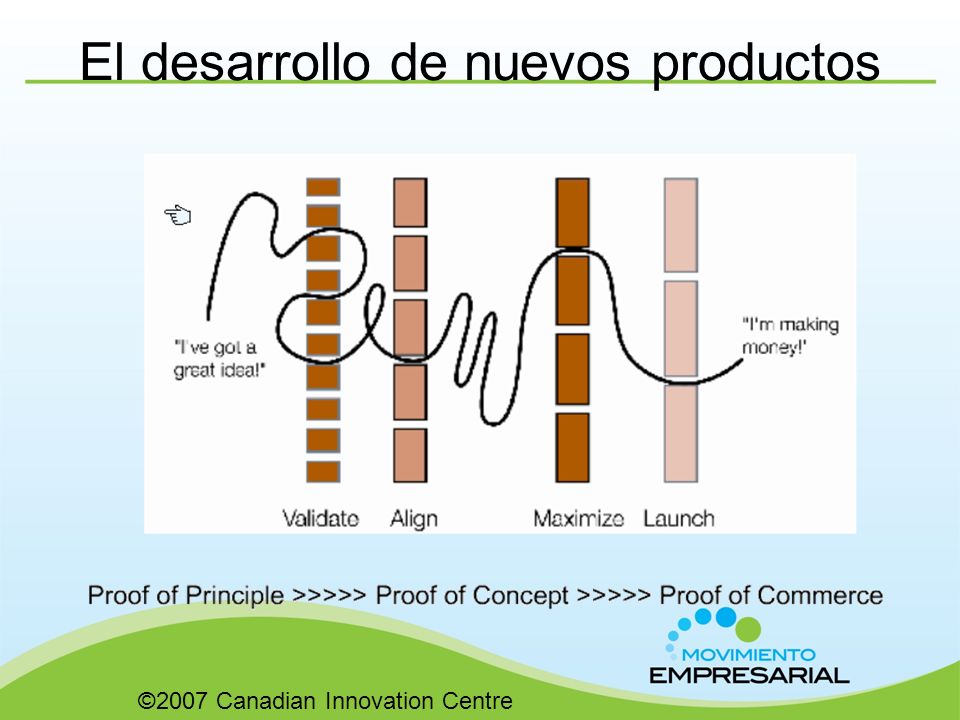 El desarrollo de nuevos productos

"I've got a great idea!"

"I'm making money!"

Validate Align Maximize Launch

Proof of Principle >>>>> Proof of Concept >>>>> Proof of Commerce

MOVIMIENTO EMPRESARIAL

©2007 Canadian Innovation Centre